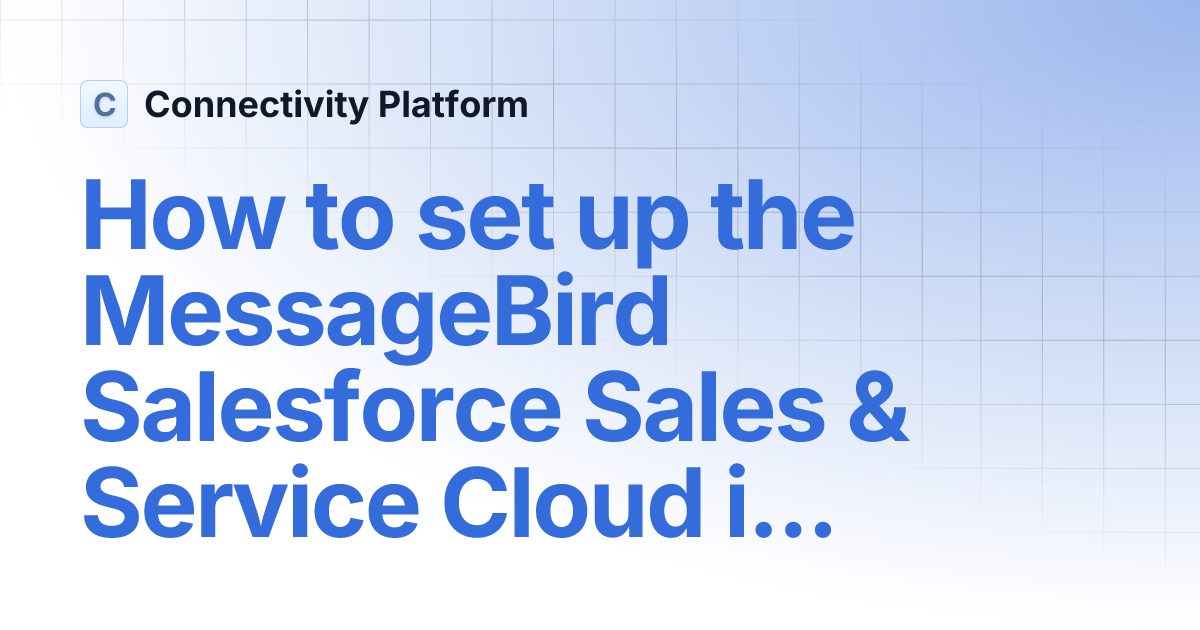 C Connectivity Platform

How to set up the MessageBird Salesforce Sales & Service Cloud i...